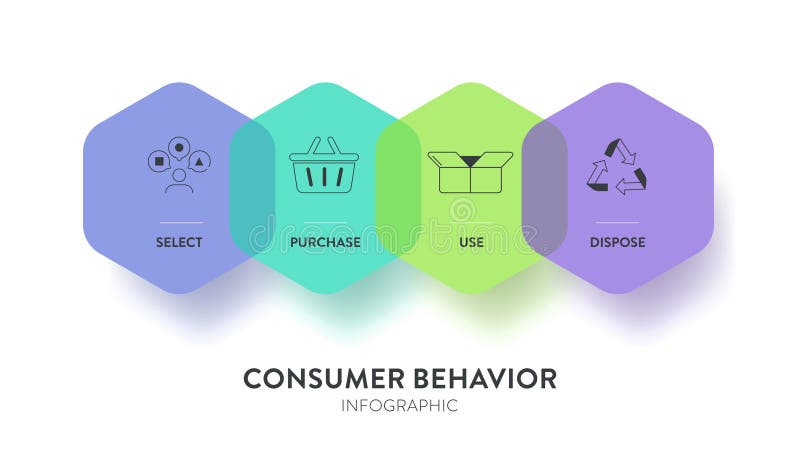 SELECT

PURCHASE

USE

DISPOSE

dreamstime

CONSUMER BEHAVIOR
INFOGRAPHIC